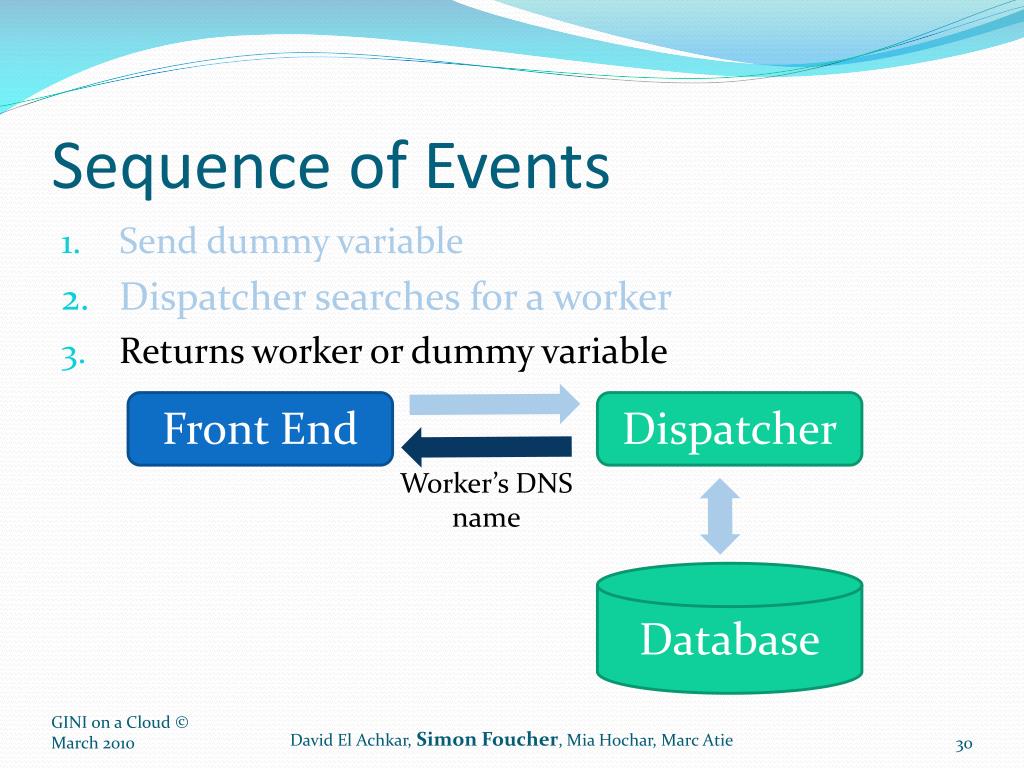 Sequence of Events

1. Send dummy variable
2. Dispatcher searches for a worker
3. Returns worker or dummy variable

Front End

Dispatcher

Worker's DNS name

Database

GINI on a Cloud © March 2010

David El Achkar, Simon Foucher, Mia Hochar, Marc Atie

30